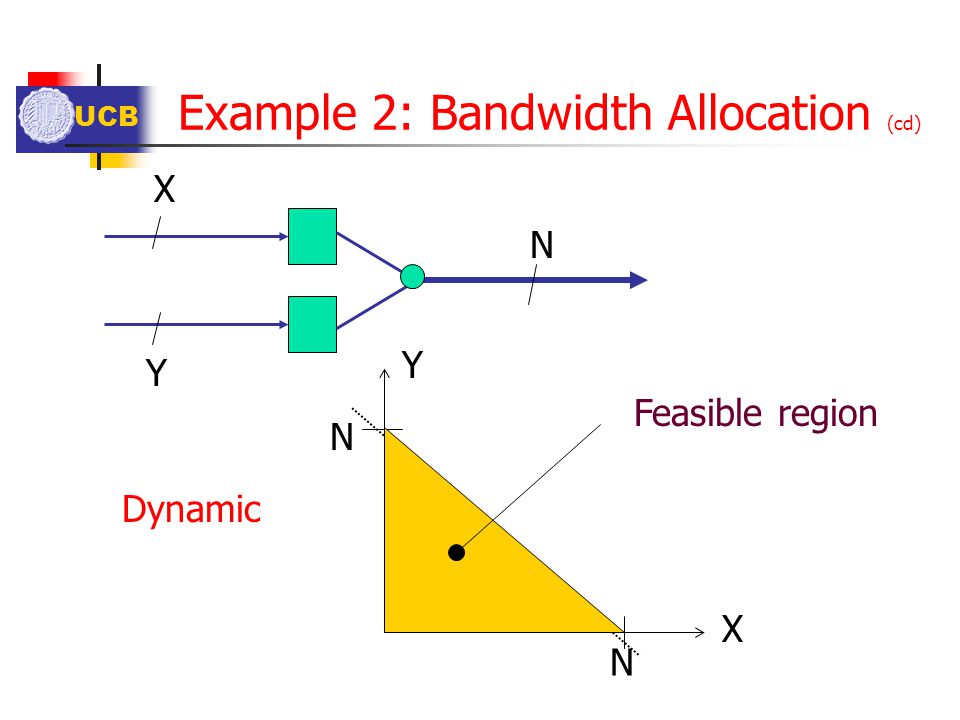 UCB

Example 2: Bandwidth Allocation (cd)

X

N

Y

Y

Feasible region

N

Dynamic

X

N